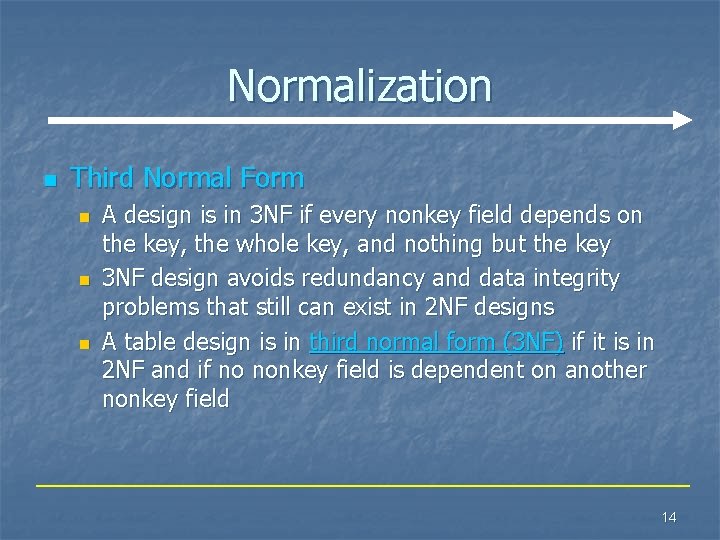 Normalization

Third Normal Form

A design is in 3NF if every nonkey field depends on the key, the whole key, and nothing but the key

3NF design avoids redundancy and data integrity problems that still can exist in 2NF designs

A table design is in third normal form (3NF) if it is in 2NF and if no nonkey field is dependent on another nonkey field

14